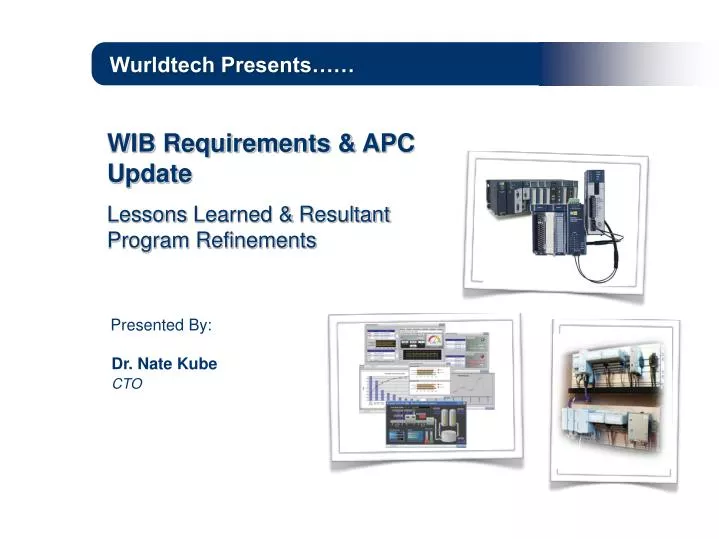 Wurldtech Presents……

WIB Requirements & APC Update

Lessons Learned & Resultant Program Refinements

Presented By:

Dr. Nate Kube
CTO